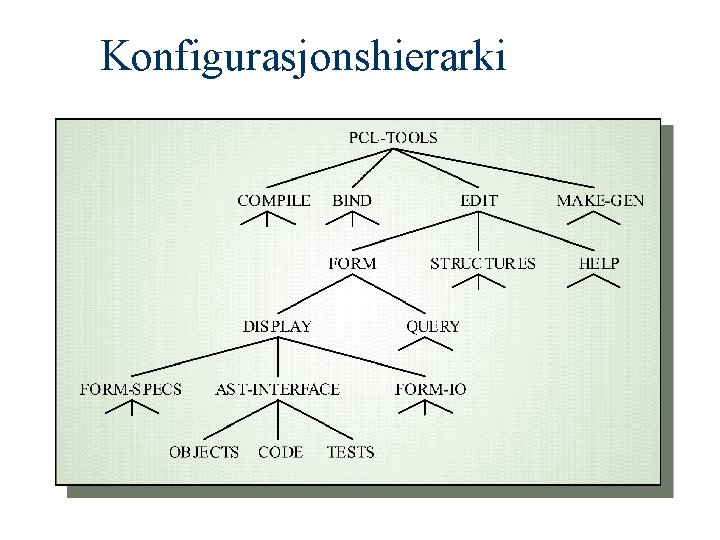 Konfigurasjonshierarki

PCL-TOOLS

COMPILE BIND EDIT MAKE-GEN

FORM STRUCTURES HELP

DISPLAY QUERY

FORM-SPECS AST-INTERFACE FORM-IO

OBJECTS CODE TESTS